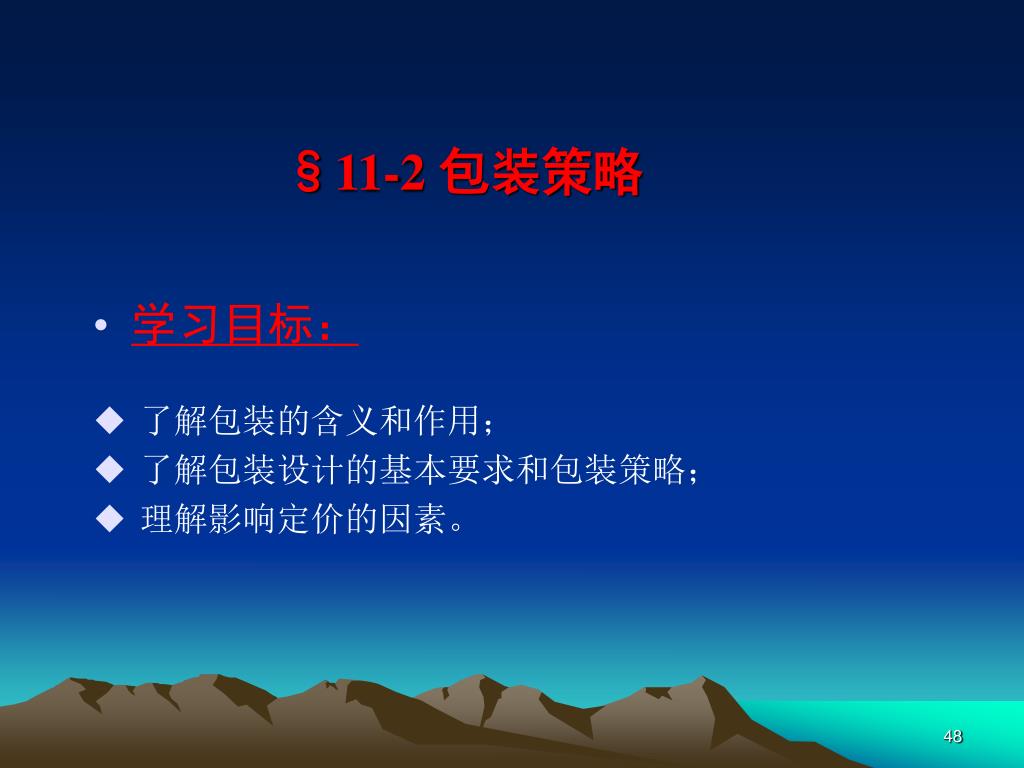 § 11-2 包装策略

• 学习目标：

◆ 了解包装的含义和作用；
◆ 了解包装设计的基本要求和包装策略；
◆ 理解影响定价的因素。

48